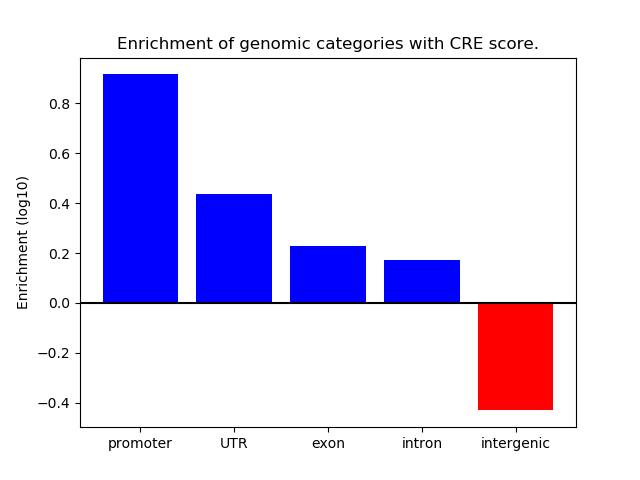 Enrichment of genomic categories with CRE score.

Enrichment (log10)

0.8
0.6
0.4
0.2
0.0
−0.2
−0.4

promoter
UTR
exon
intron
intergenic